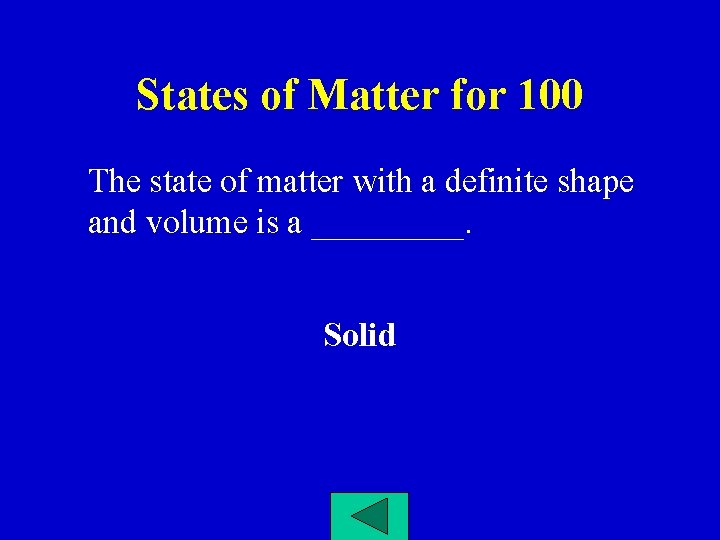 States of Matter for 100

The state of matter with a definite shape and volume is a _________.

Solid